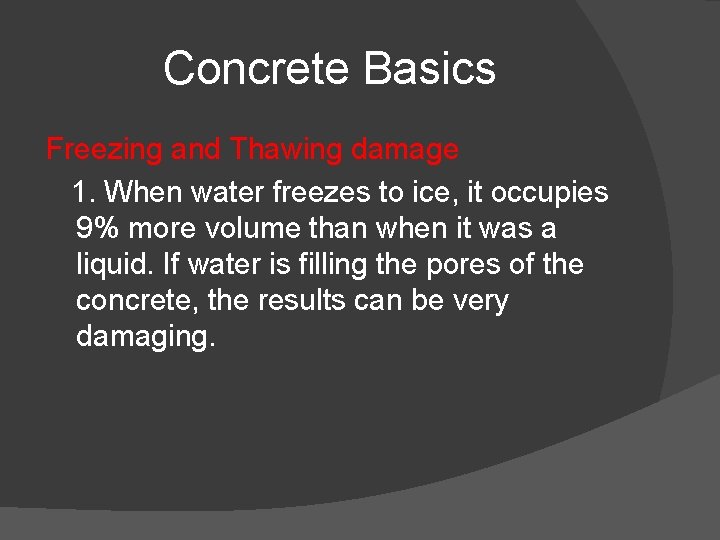 Concrete Basics

Freezing and Thawing damage

1. When water freezes to ice, it occupies 9% more volume than when it was a liquid. If water is filling the pores of the concrete, the results can be very damaging.